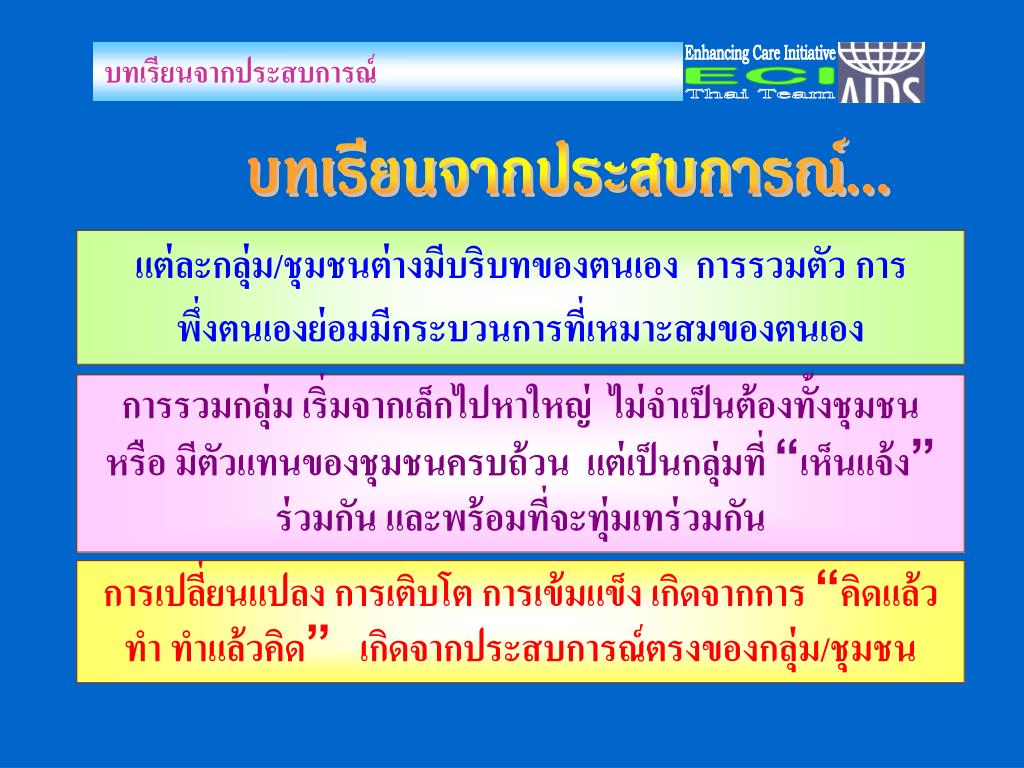 บทเรียนจากประสบการณ์

Enhancing Care Initiative
ECI
Thai Team
AIDS

บทเรียนจากประสบการณ์...

แต่ละกลุ่ม/ชุมชนต่างมีบริบทของตนเอง การรวมตัว การพึ่งตนเองย่อมมีกระบวนการที่เหมาะสมของตนเอง

การรวมกลุ่ม เริ่มจากเล็กไปหาใหญ่ ไม่จำเป็นต้องทั้งชุมชน หรือ มีตัวแทนของชุมชนครบถ้วน แต่เป็นกลุ่มที่ “เห็นแจ้ง” ร่วมกัน และพร้อมที่จะทุ่มเทร่วมกัน

การเปลี่ยนแปลง การเติบโต การเข้มแข็ง เกิดจากการ “คิดแล้วทำ ทำแล้วคิด” เกิดจากประสบการณ์ตรงของกลุ่ม/ชุมชน